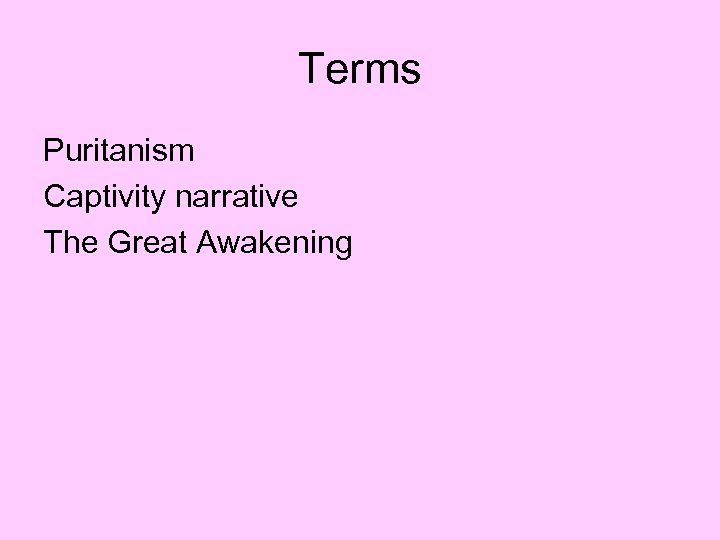 Terms

Puritanism
Captivity narrative
The Great Awakening